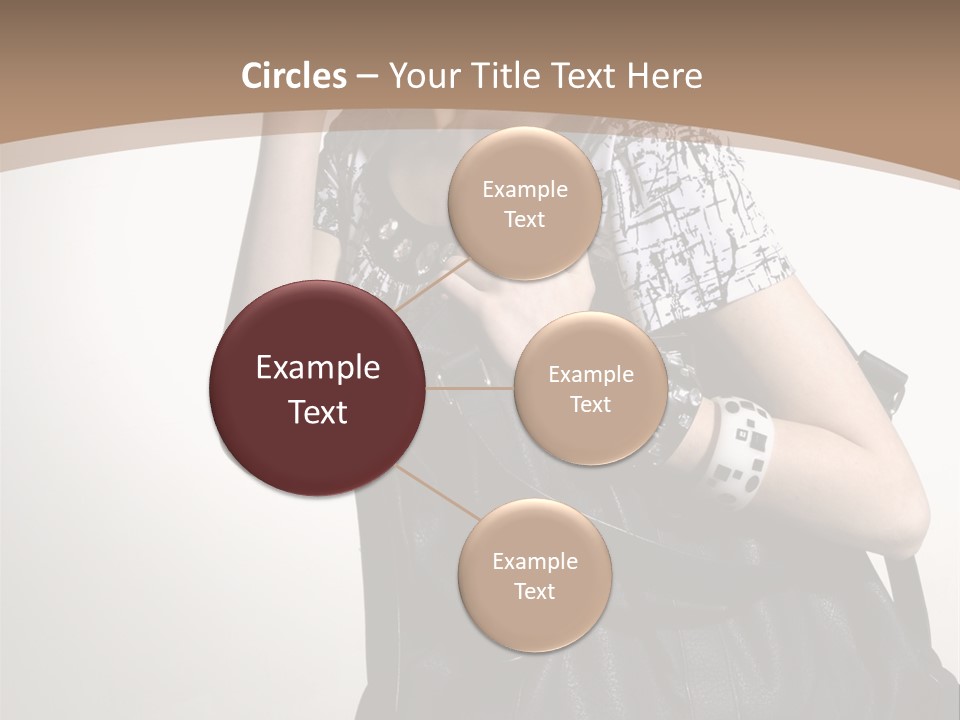 Circles – Your Title Text Here

Example Text

Example Text

Example Text

Example Text